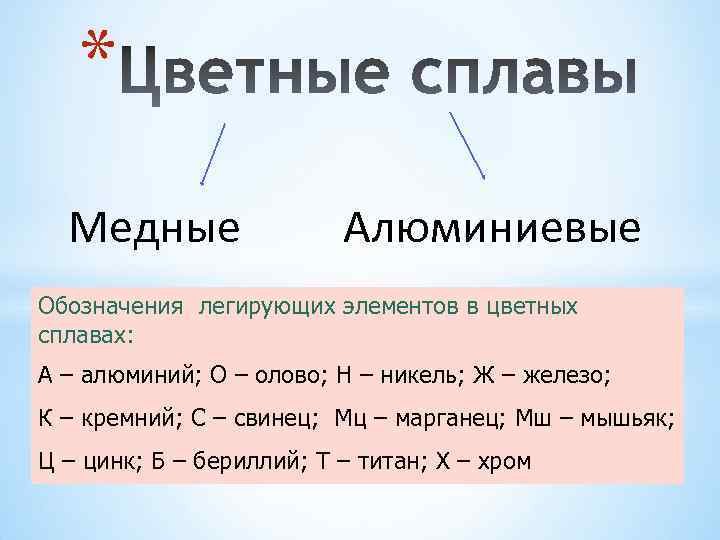 *Цветные сплавы

Медные

Алюминиевые

Обозначения легирующих элементов в цветных сплавах:

А – алюминий; О – олово; Н – никель; Ж – железо;

К – кремний; С – свинец; Мц – марганец; Мш – мышьяк;

Ц – цинк; Б – бериллий; Т – титан; Х – хром